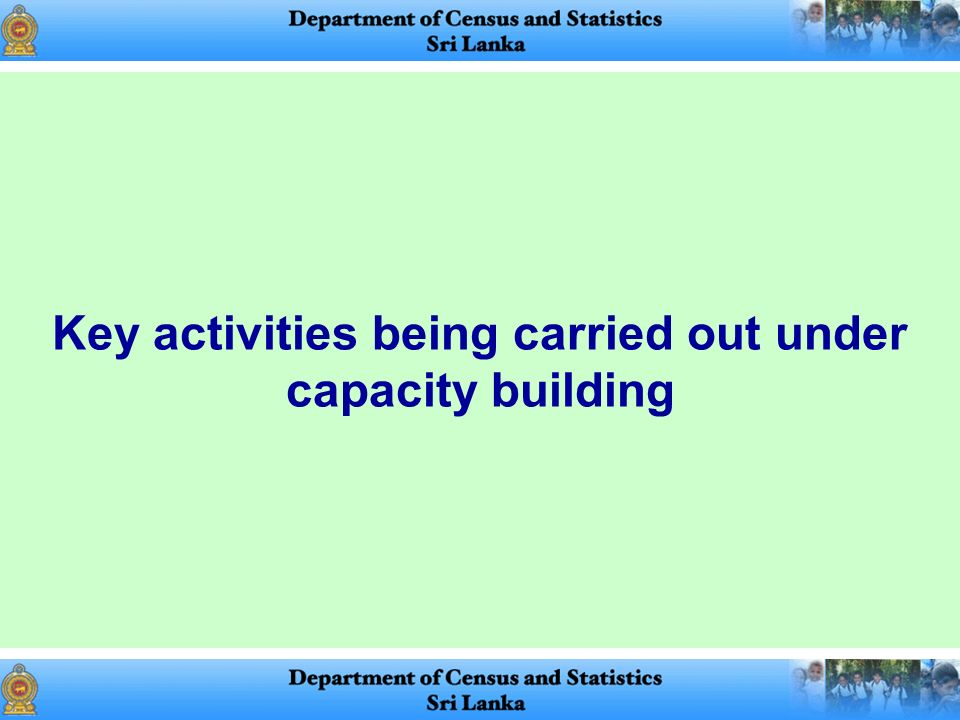 Department of Census and Statistics
Sri Lanka

Key activities being carried out under capacity building

Department of Census and Statistics
Sri Lanka